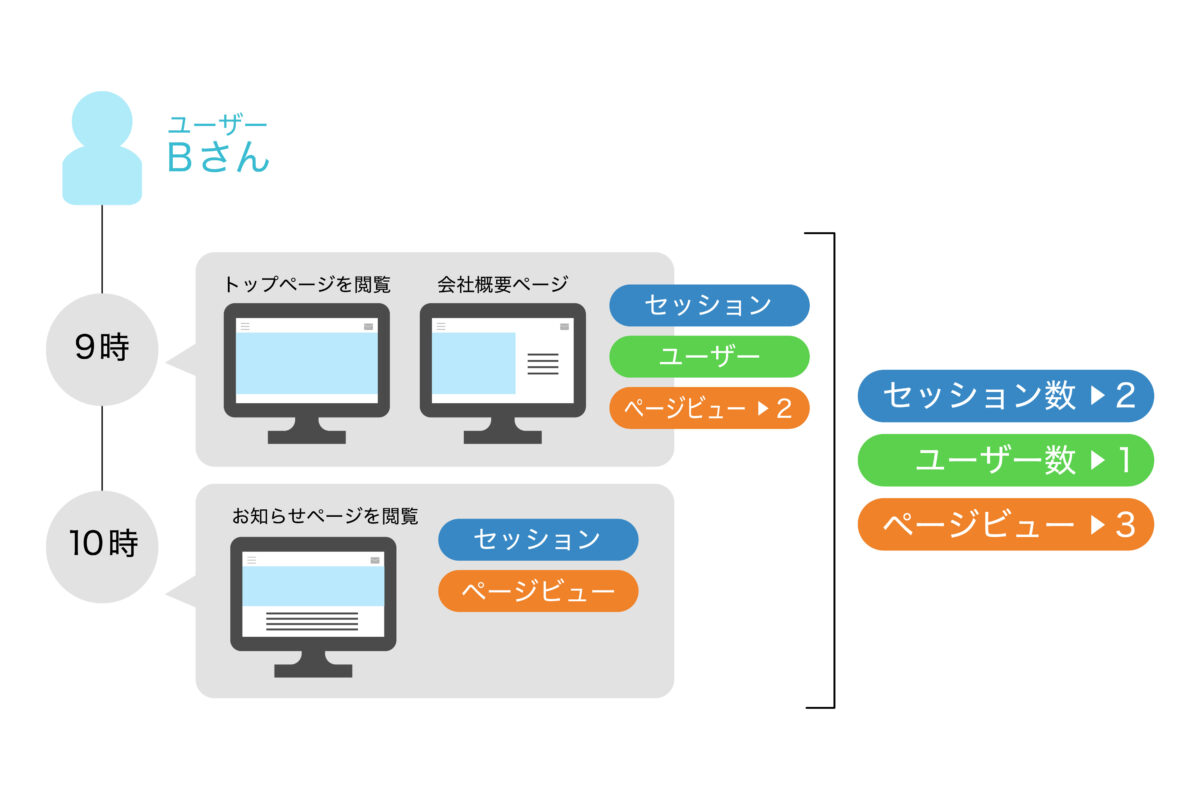 ユーザー
Bさん

9時

トップページを閲覧

会社概要ページ

セッション

ユーザー

ページビュー ▶ 2

10時

お知らせページを閲覧

セッション

ページビュー

セッション数 ▶ 2

ユーザー数 ▶ 1

ページビュー ▶ 3